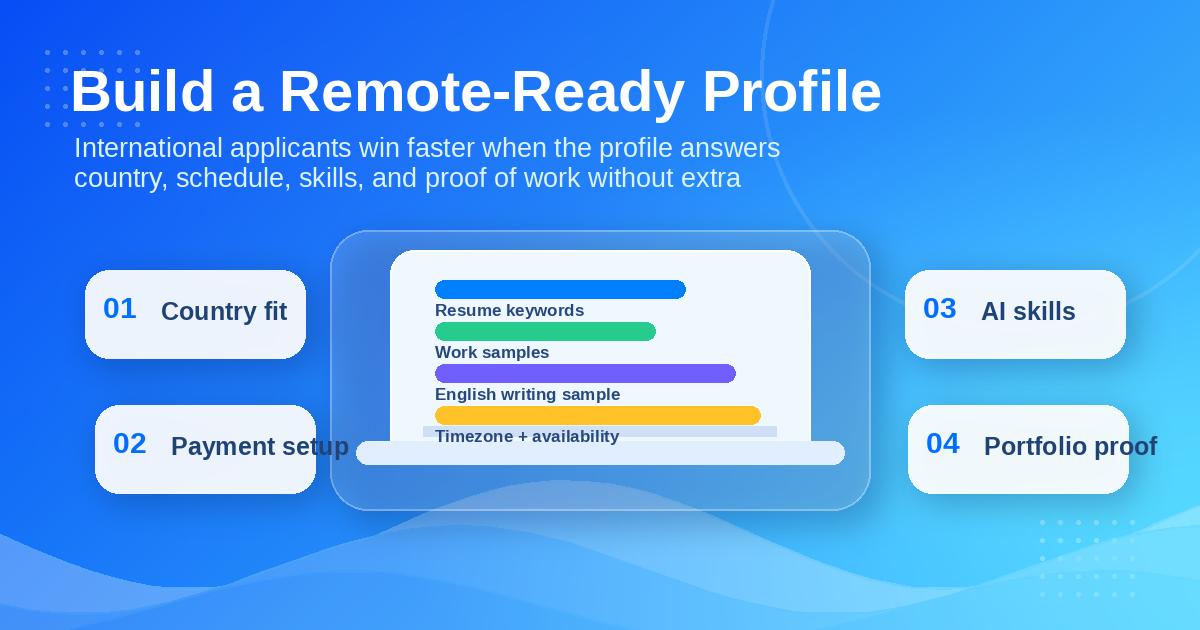 Build a Remote-Ready Profile

International applicants win faster when the profile answers country, schedule, skills, and proof of work without extra

01 Country fit

02 Payment setup

Resume keywords
Work samples
English writing sample
Timezone + availability

03 AI skills

04 Portfolio proof